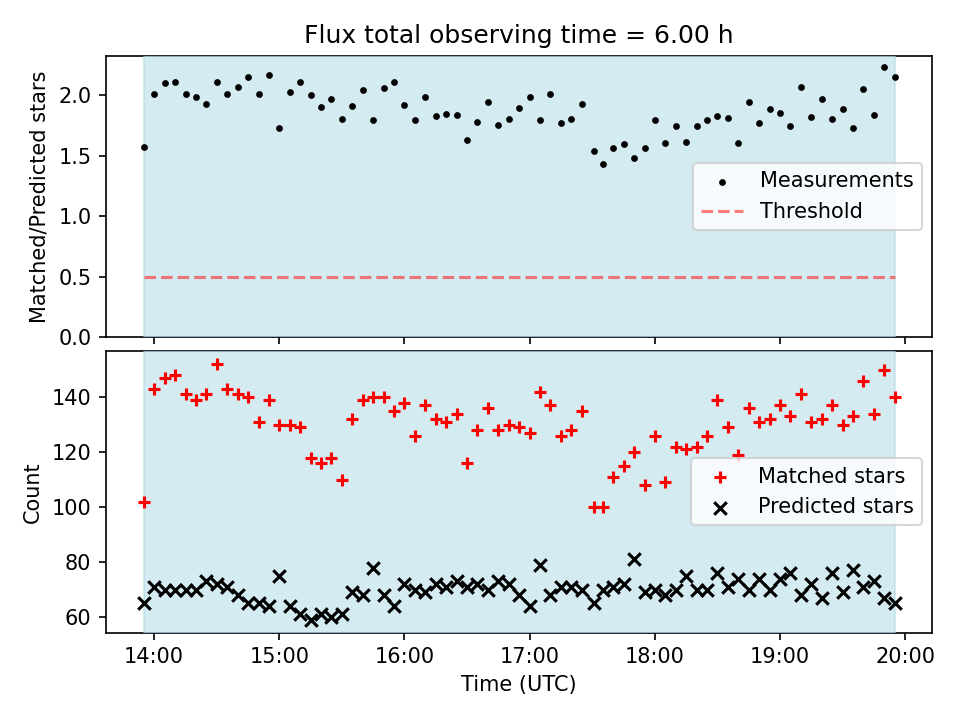 Flux total observing time = 6.00 h

Matched/Predicted stars

2.0
1.5
1.0
0.5
0.0

Measurements
Threshold

Count

140
120
100
80
60

Matched stars
Predicted stars

14:00
15:00
16:00
17:00
18:00
19:00
20:00

Time (UTC)